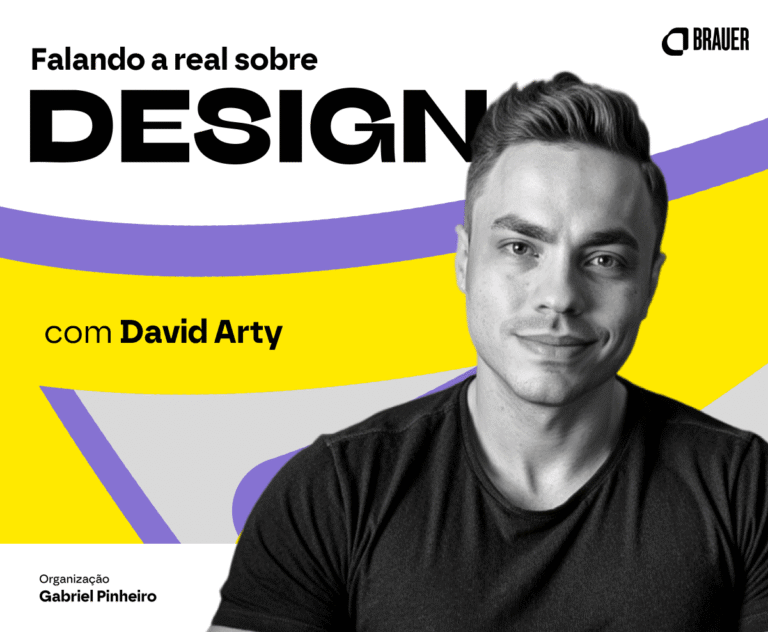 BRAUER

Falando a real sobre
DESIGN

com David Arty

Organização
Gabriel Pinheiro